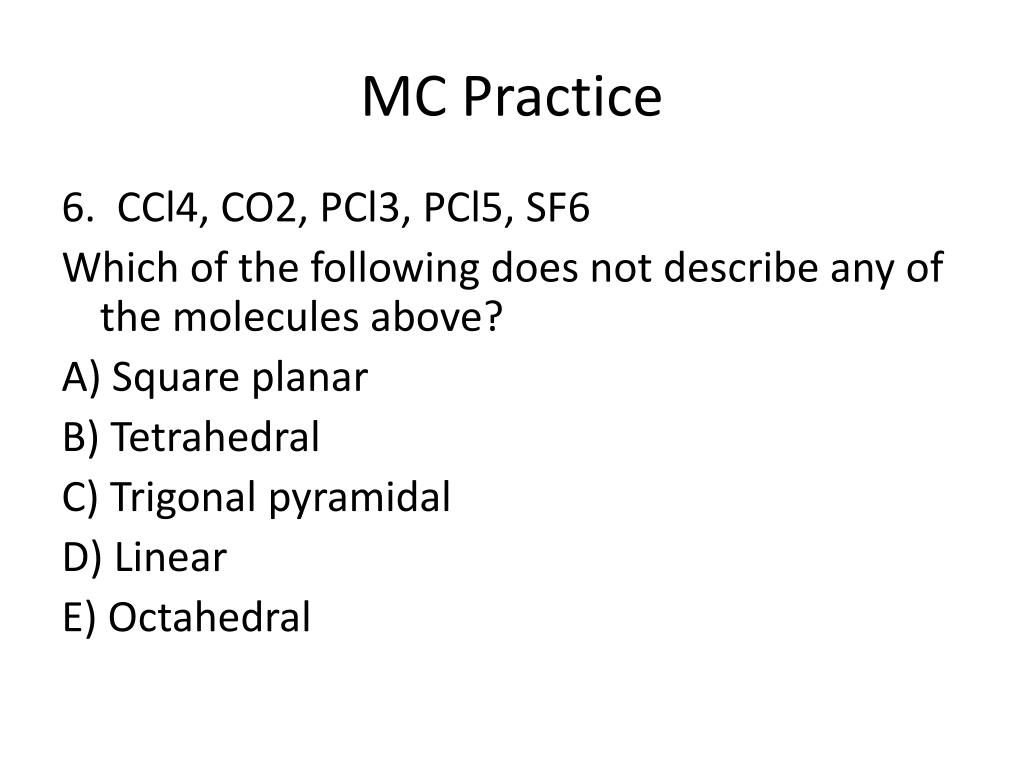 MC Practice

6. CCl4, CO2, PCl3, PCl5, SF6

Which of the following does not describe any of the molecules above?

A) Square planar

B) Tetrahedral

C) Trigonal pyramidal

D) Linear

E) Octahedral